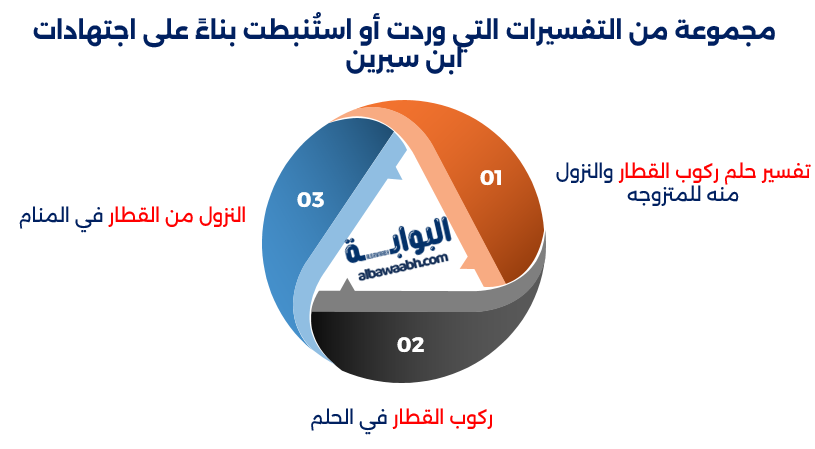 مجموعة من التفسيرات التي وردت أو استُنبطت بناءً على اجتهادات ابن سيرين

01
تفسير حلم ركوب القطار والنزول منه للمتزوجه

02
ركوب القطار في الحلم

03
النزول من القطار في المنام

البوابة
albawaabh.com